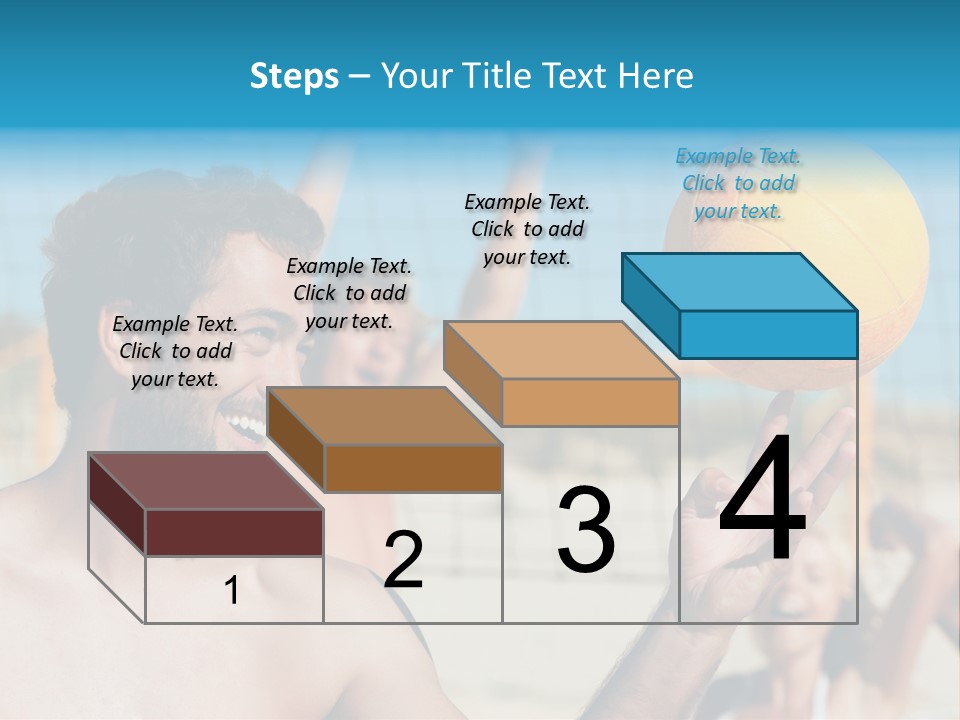 Steps – Your Title Text Here

Example Text. Click to add your text.

Example Text. Click to add your text.

Example Text. Click to add your text.

Example Text. Click to add your text.

1

2

3

4